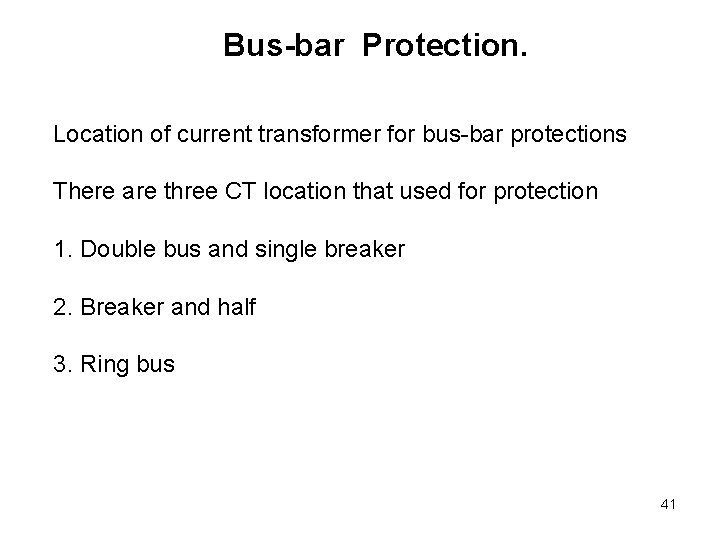 Bus-bar Protection.

Location of current transformer for bus-bar protections

There are three CT location that used for protection

1. Double bus and single breaker

2. Breaker and half

3. Ring bus

41